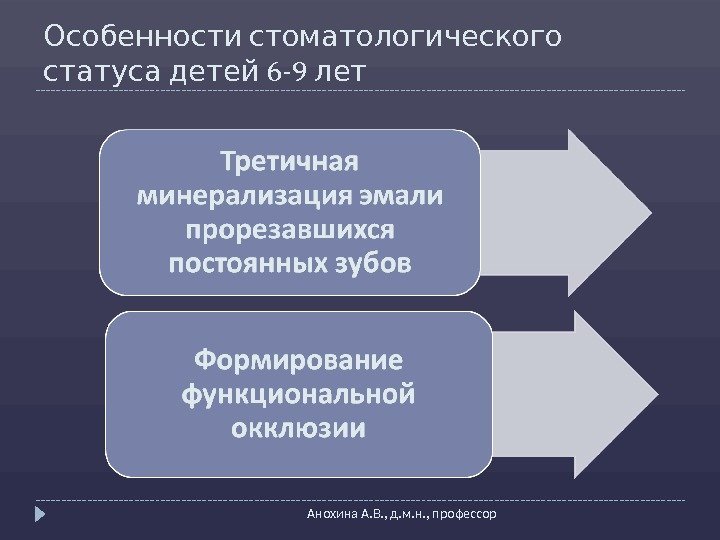 Особенности стоматологического статуса детей 6-9 лет

Третичная минерализация эмали прорезавшихся постоянных зубов

Формирование функциональной окклюзии

Анохина А.В., д.м.н., профессор